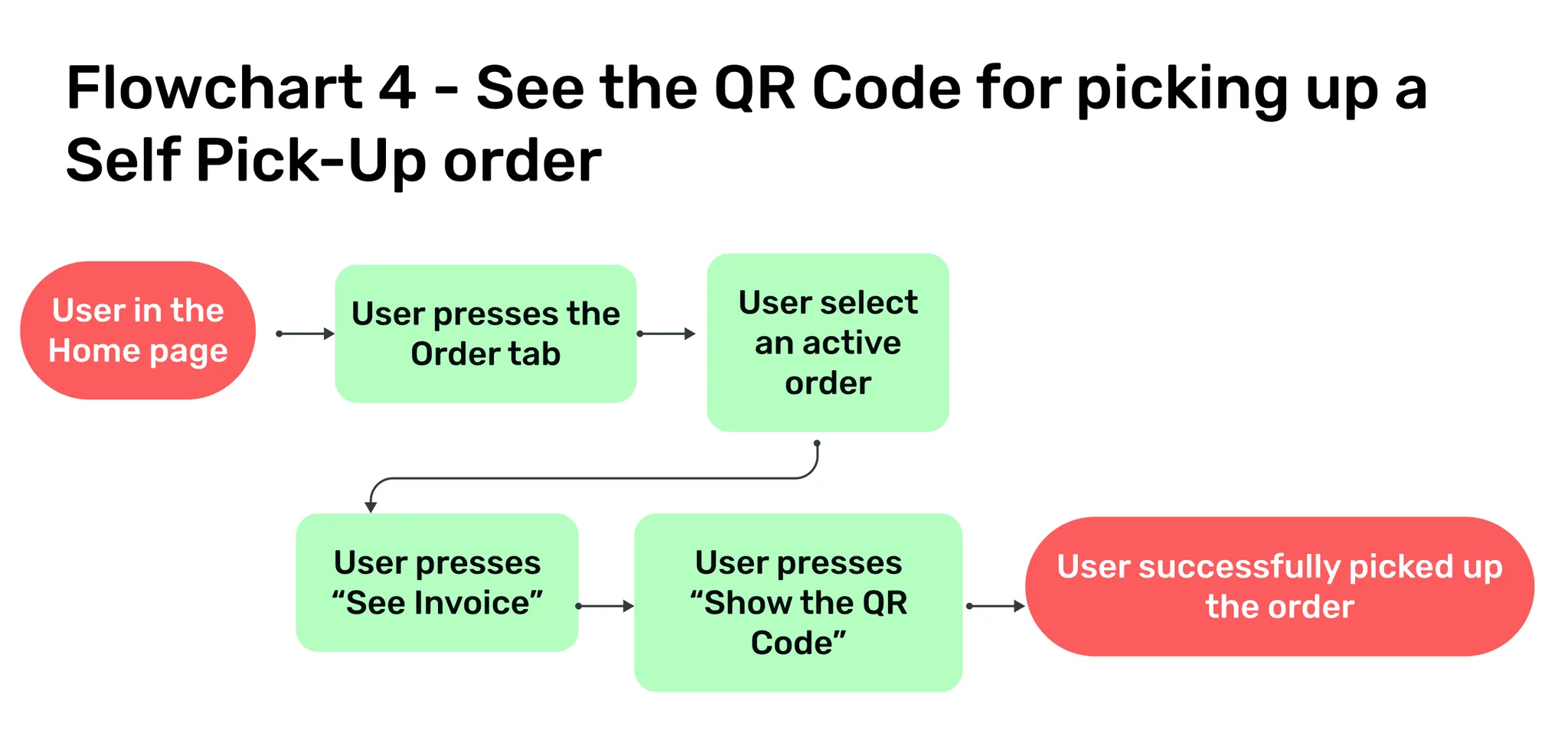 Flowchart 4 - See the QR Code for picking up a Self Pick-Up order

User in the Home page

User presses the Order tab

User select an active order

User presses “See Invoice”

User presses “Show the QR Code”

User successfully picked up the order